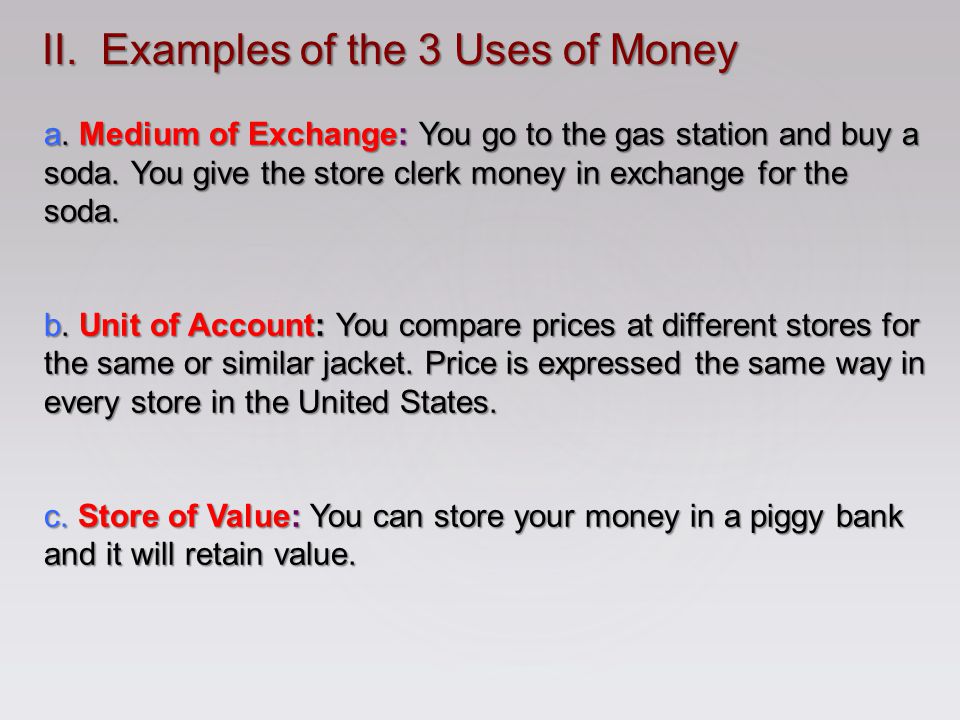 II. Examples of the 3 Uses of Money

a. Medium of Exchange: You go to the gas station and buy a soda. You give the store clerk money in exchange for the soda.

b. Unit of Account: You compare prices at different stores for the same or similar jacket. Price is expressed the same way in every store in the United States.

c. Store of Value: You can store your money in a piggy bank and it will retain value.